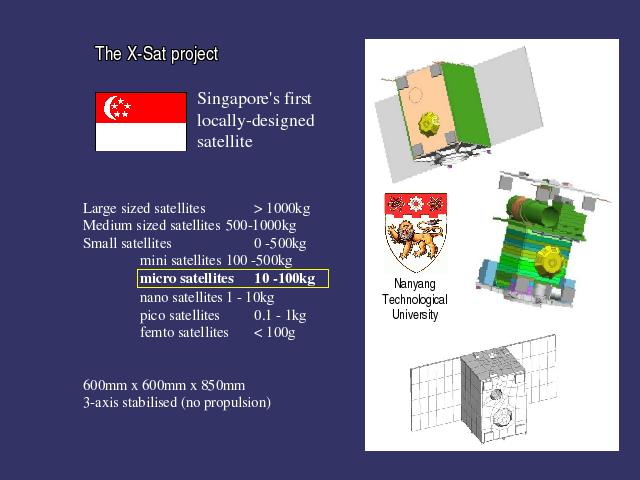 The X-Sat project

Singapore's first locally-designed satellite

Large sized satellites > 1000kg
Medium sized satellites 500-1000kg
Small satellites 0 -500kg
mini satellites 100 -500kg
micro satellites 10 -100kg
nano satellites 1 - 10kg
pico satellites 0.1 - 1kg
femto satellites < 100g

600mm x 600mm x 850mm
3-axis stabilised (no propulsion)

Nanyang Technological University